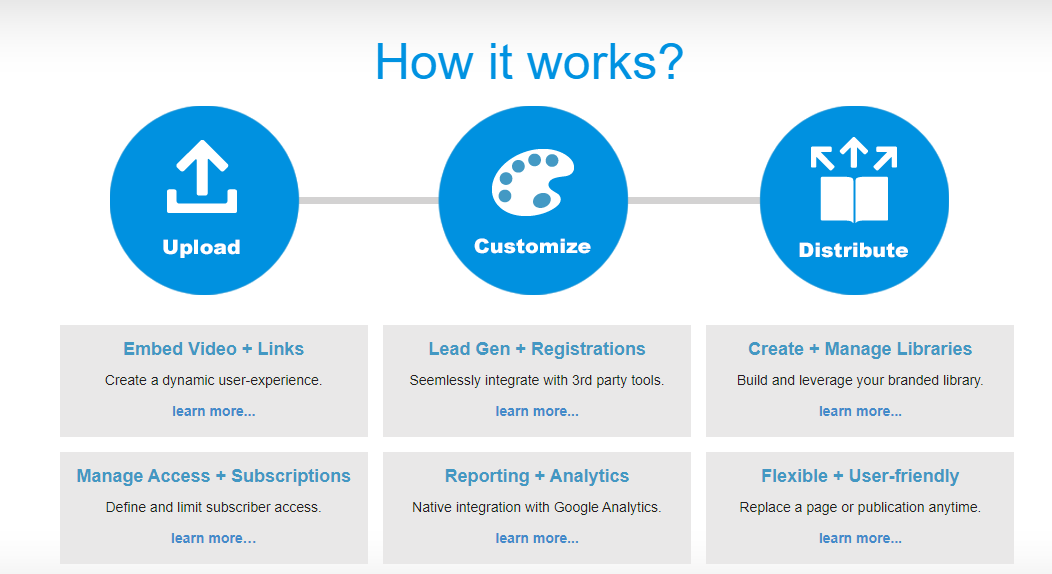 How it works?

Upload

Customize

Distribute

Embed Video + Links

Create a dynamic user-experience.

learn more...

Lead Gen + Registrations

Seemlessly integrate with 3rd party tools.

learn more...

Create + Manage Libraries

Build and leverage your branded library.

learn more...

Manage Access + Subscriptions

Define and limit subscriber access.

learn more...

Reporting + Analytics

Native integration with Google Analytics.

learn more...

Flexible + User-friendly

Replace a page or publication anytime.

learn more...